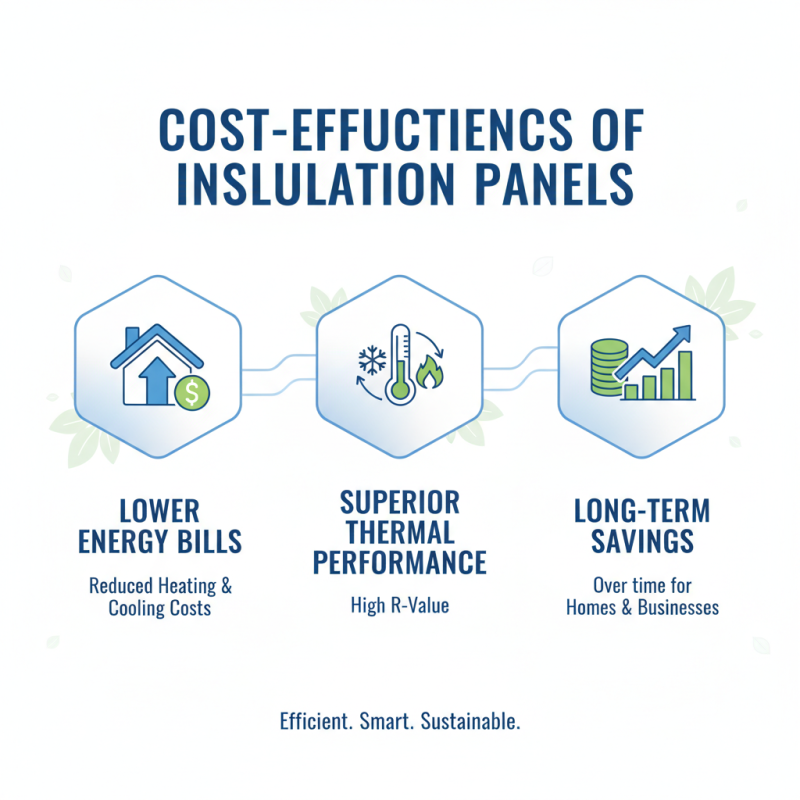 COST-EFFUCTIENCS OF INSLULATION PANELS

$

LOWER ENERGY BILLS

Reduced Heating & Cooling Costs

SUPERIOR THERMAL PERFORMANCE

High R-Value

LONG-TERM SAVINGS

Over time for Homes & Businesses

Efficient. Smart. Sustainable.